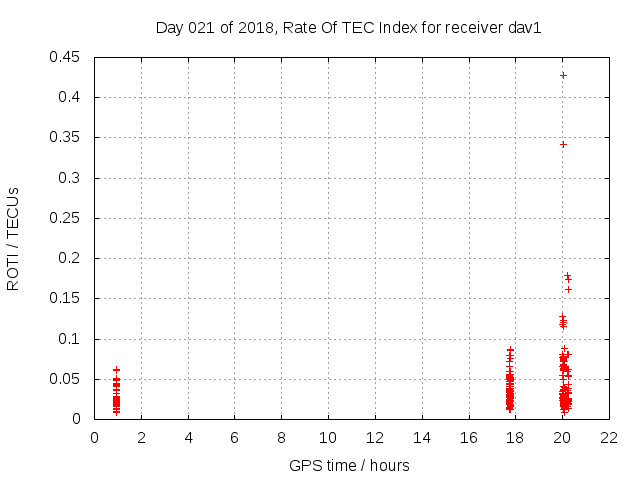 Day 021 of 2018, Rate Of TEC Index for receiver dav1

ROTI / TECUs

0.45
0.4
0.35
0.3
0.25
0.2
0.15
0.1
0.05
0

0 2 4 6 8 10 12 14 16 18 20 22

GPS time / hours